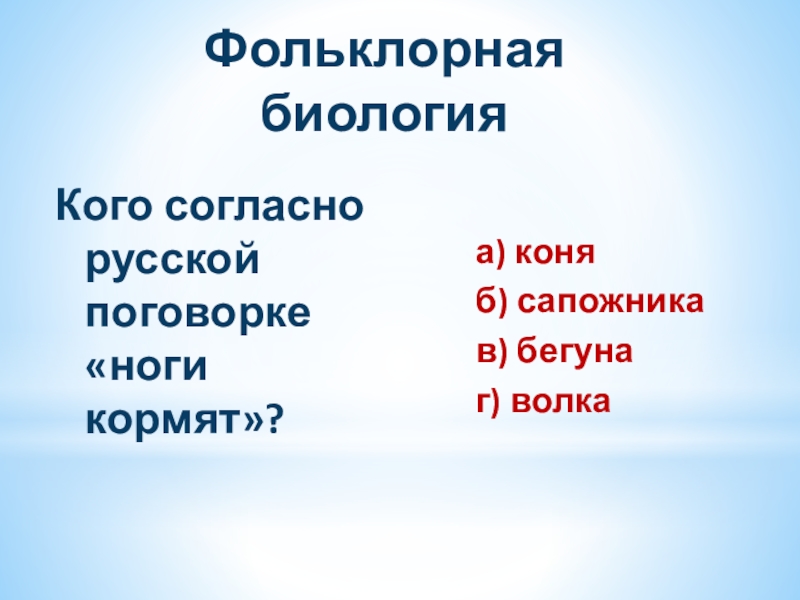 Фольклорная биология

Кого согласно русской поговорке «ноги кормят»?

а) коня
б) сапожника
в) бегуна
г) волка